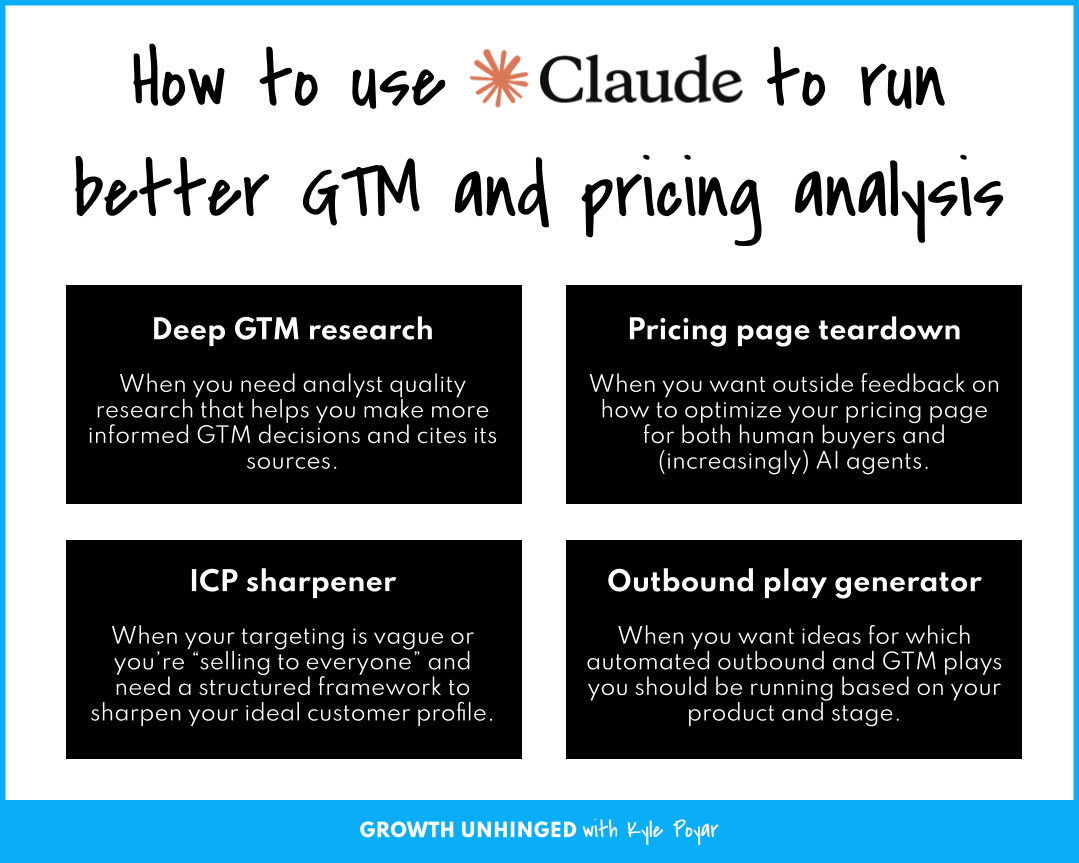 How to use Claude to run better GTM and pricing analysis

Deep GTM research

When you need analyst quality research that helps you make more informed GTM decisions and cites its sources.

Pricing page teardown

When you want outside feedback on how to optimize your pricing page for both human buyers and (increasingly) AI agents.

ICP sharpener

When your targeting is vague or you're "selling to everyone" and need a structured framework to sharpen your ideal customer profile.

Outbound play generator

When you want ideas for which automated outbound and GTM plays you should be running based on your product and stage.

GROWTH UNHINGED with Kyle Poyar